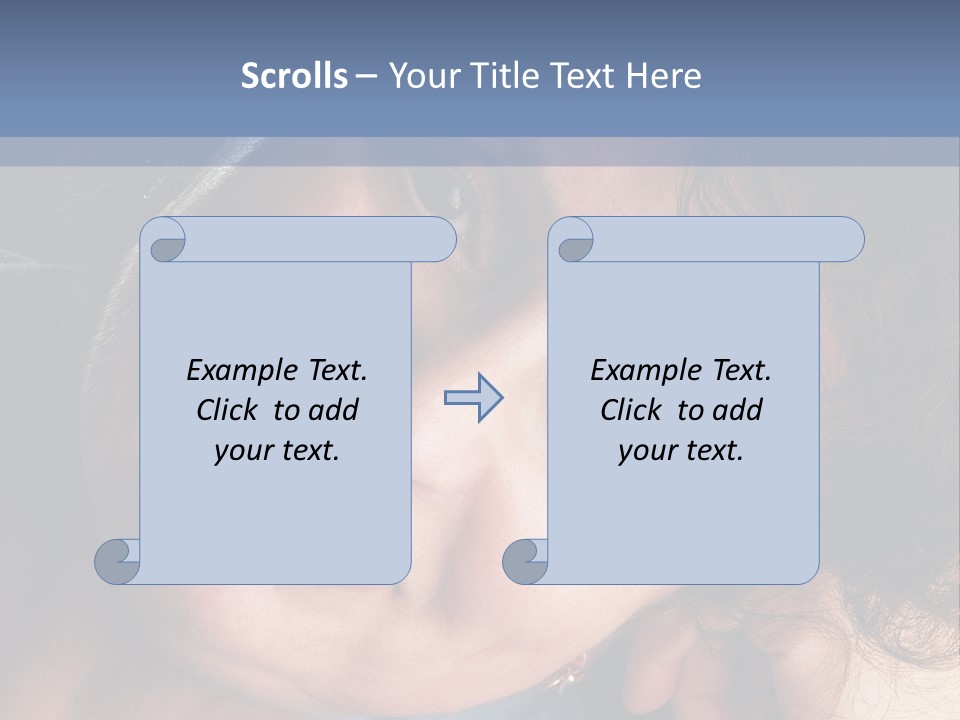 Scrolls – Your Title Text Here

Example Text. Click to add your text.

Example Text. Click to add your text.